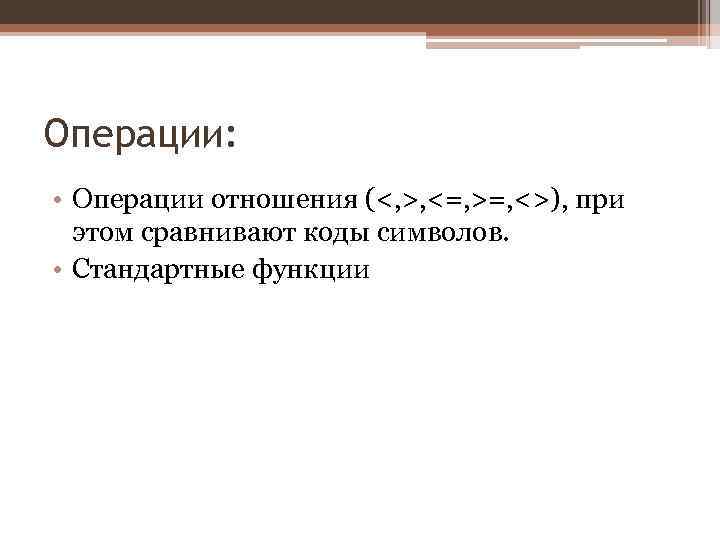 Операции:

• Операции отношения (<,>,<=,>=,<>), при этом сравнивают коды символов.
• Стандартные функции